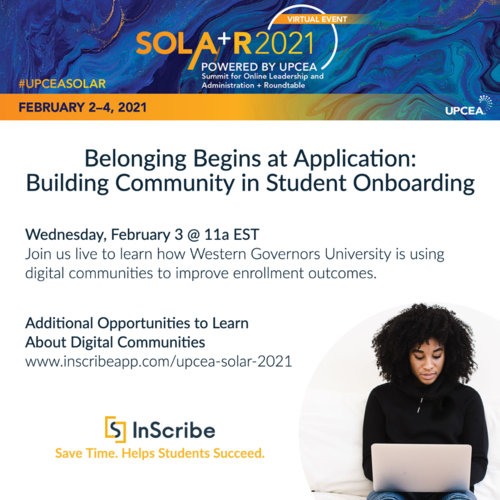 VIRTUAL EVENT
SOLA+R 2021
POWERED BY UPCEA
Summit for Online Leadership and Administration + Roundtable

#UPCEASOLAR

FEBRUARY 2–4, 2021

UPCEA

Belonging Begins at Application: Building Community in Student Onboarding

Wednesday, February 3 @ 11a EST
Join us live to learn how Western Governors University is using digital communities to improve enrollment outcomes.

Additional Opportunities to Learn About Digital Communities
www.inscribeapp.com/upcea-solar-2021

InScribe
Save Time. Helps Students Succeed.